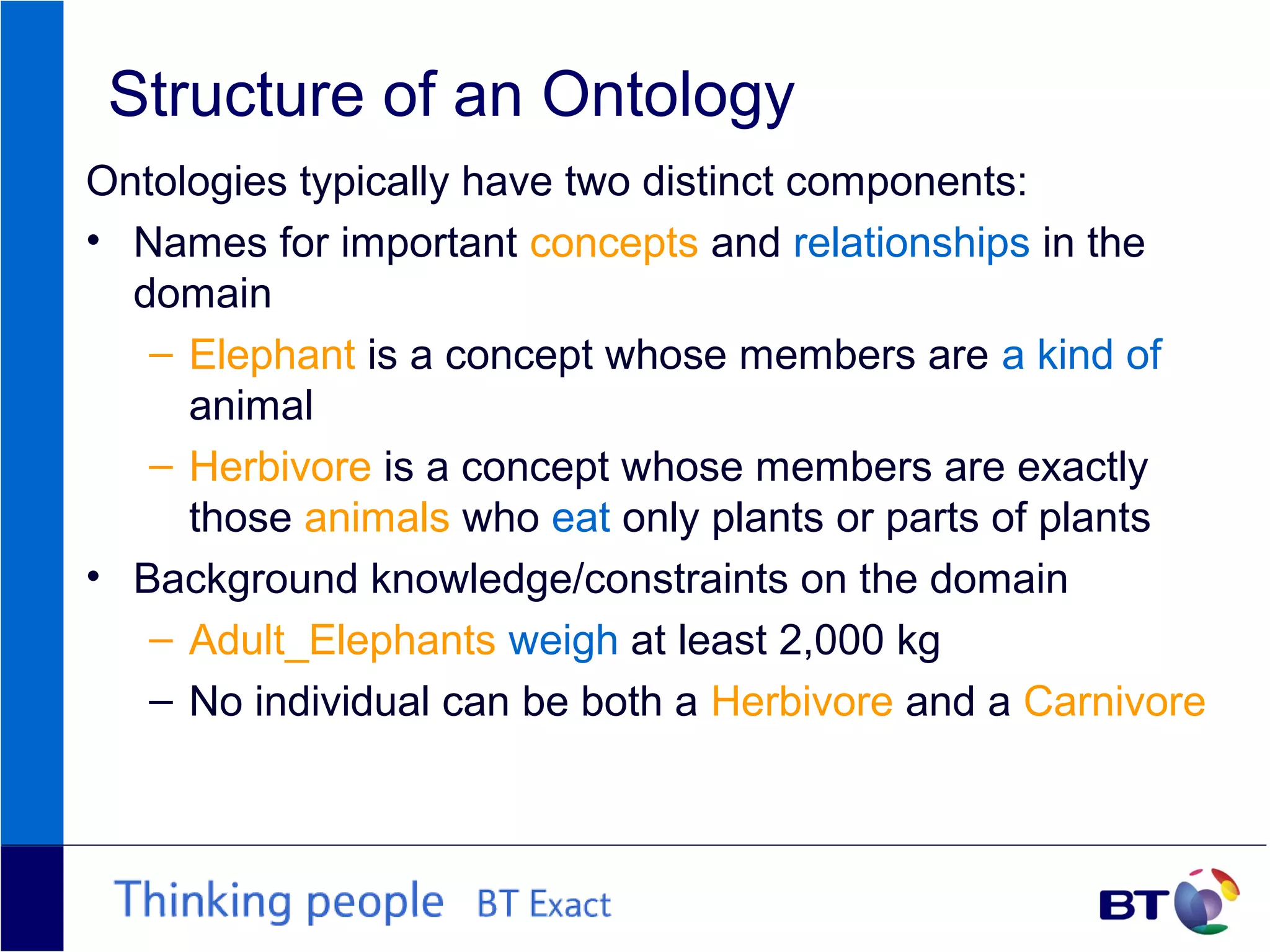 Structure of an Ontology

Ontologies typically have two distinct components:

• Names for important concepts and relationships in the domain

– Elephant is a concept whose members are a kind of animal

– Herbivore is a concept whose members are exactly those animals who eat only plants or parts of plants

• Background knowledge/constraints on the domain

– Adult_Elephants weigh at least 2,000 kg

– No individual can be both a Herbivore and a Carnivore

Thinking people BT Exact

BT